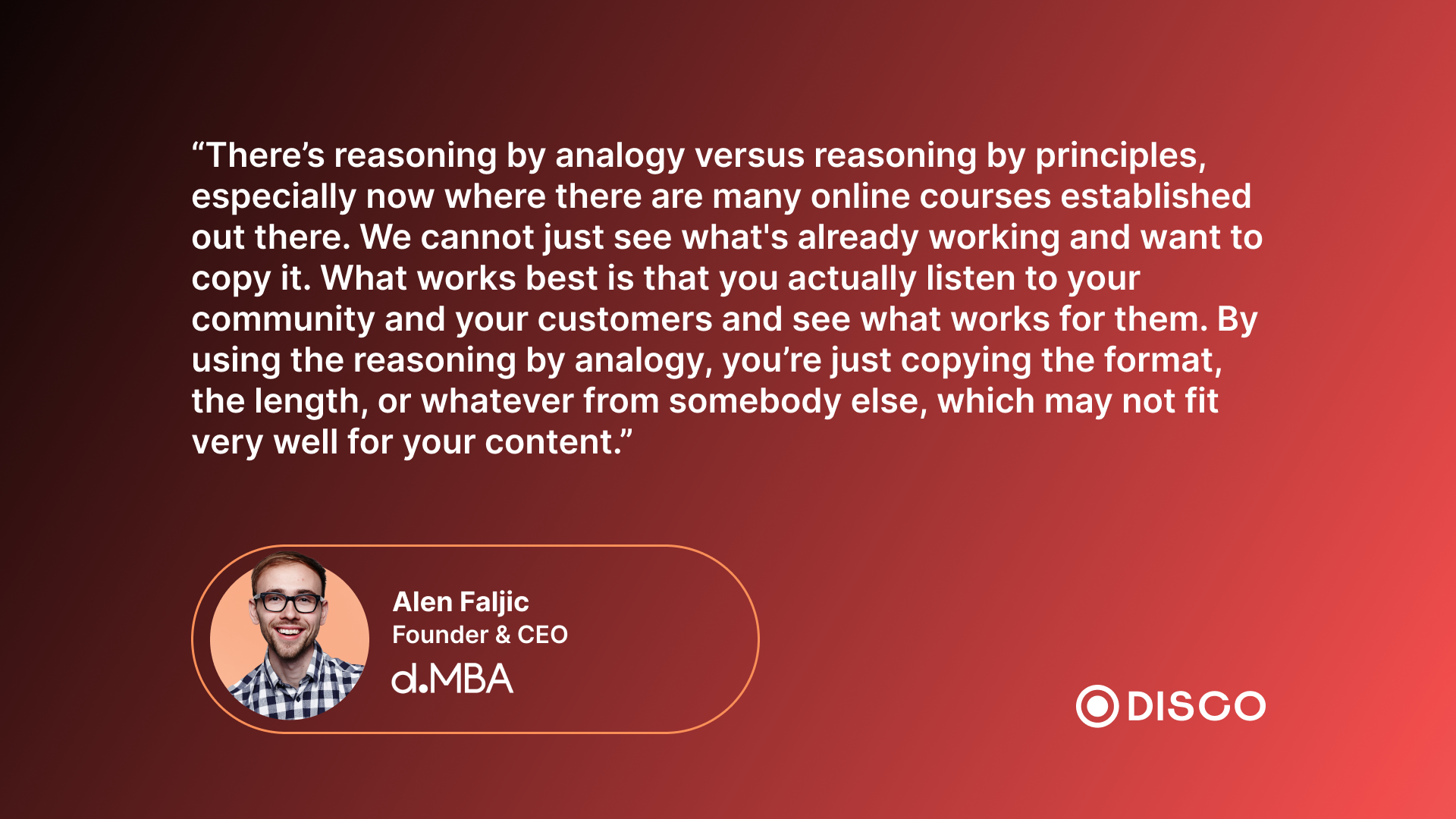 “There’s reasoning by analogy versus reasoning by principles, especially now where there are many online courses established out there. We cannot just see what's already working and want to copy it. What works best is that you actually listen to your community and your customers and see what works for them. By using the reasoning by analogy, you’re just copying the format, the length, or whatever from somebody else, which may not fit very well for your content.”

Alen Faljic
Founder & CEO
d.MBA

DISCO